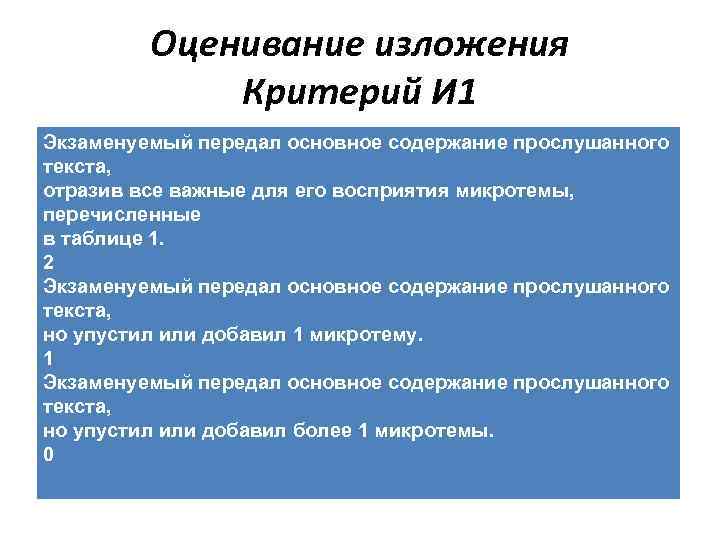 Оценивание изложения
Критерий И1

Экзаменуемый передал основное содержание прослушанного текста,
отразив все важные для его восприятия микротемы, перечисленные
в таблице 1.
2
Экзаменуемый передал основное содержание прослушанного текста,
но упустил или добавил 1 микротему.
1
Экзаменуемый передал основное содержание прослушанного текста,
но упустил или добавил более 1 микротемы.
0